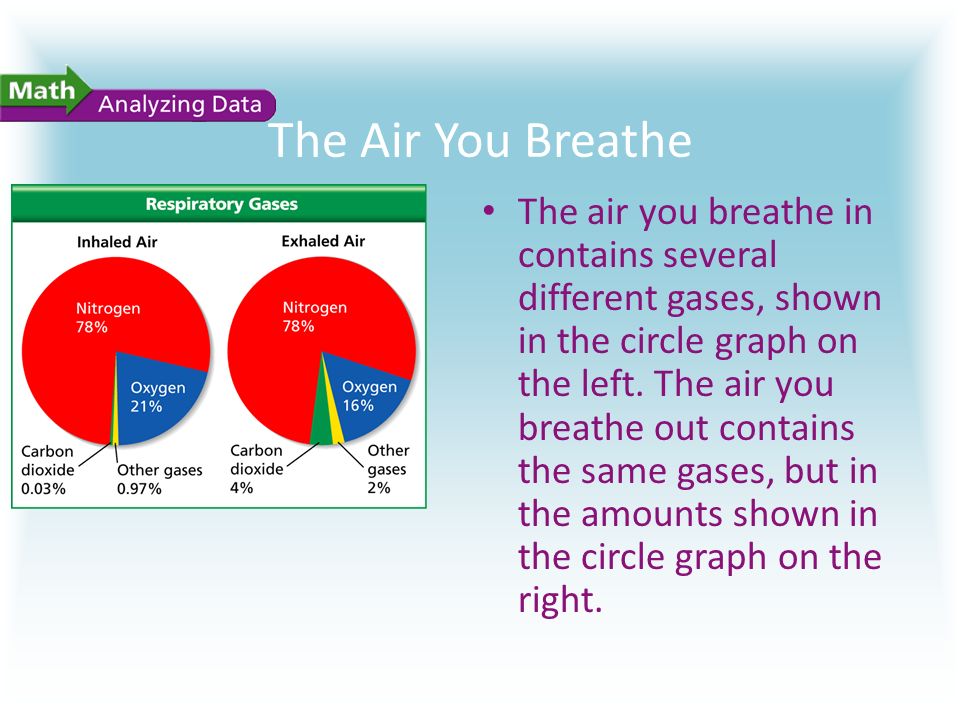 Math Analyzing Data

The Air You Breathe

Respiratory Gases

Inhaled Air

Nitrogen 78%

Oxygen 21%

Carbon dioxide 0.03%

Other gases 0.97%

Exhaled Air

Nitrogen 78%

Oxygen 16%

Carbon dioxide 4%

Other gases 2%

• The air you breathe in contains several different gases, shown in the circle graph on the left. The air you breathe out contains the same gases, but in the amounts shown in the circle graph on the right.